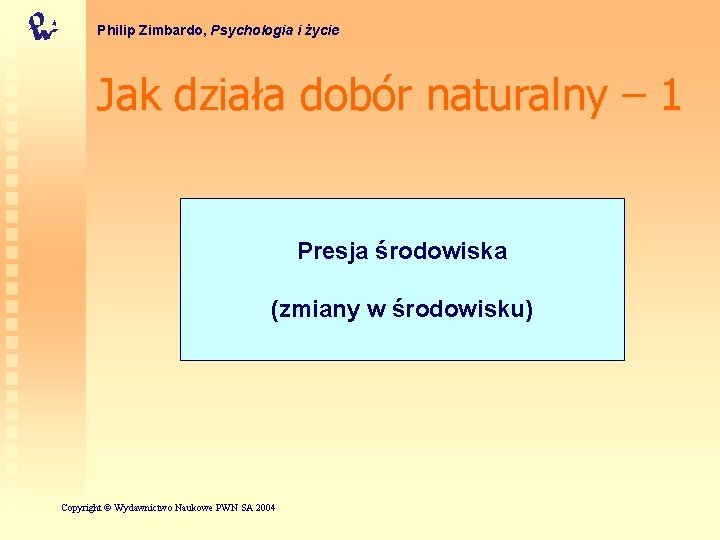 Philip Zimbardo, Psychologia i życie

Jak działa dobór naturalny – 1

Presja środowiska

(zmiany w środowisku)

Copyright © Wydawnictwo Naukowe PWN SA 2004